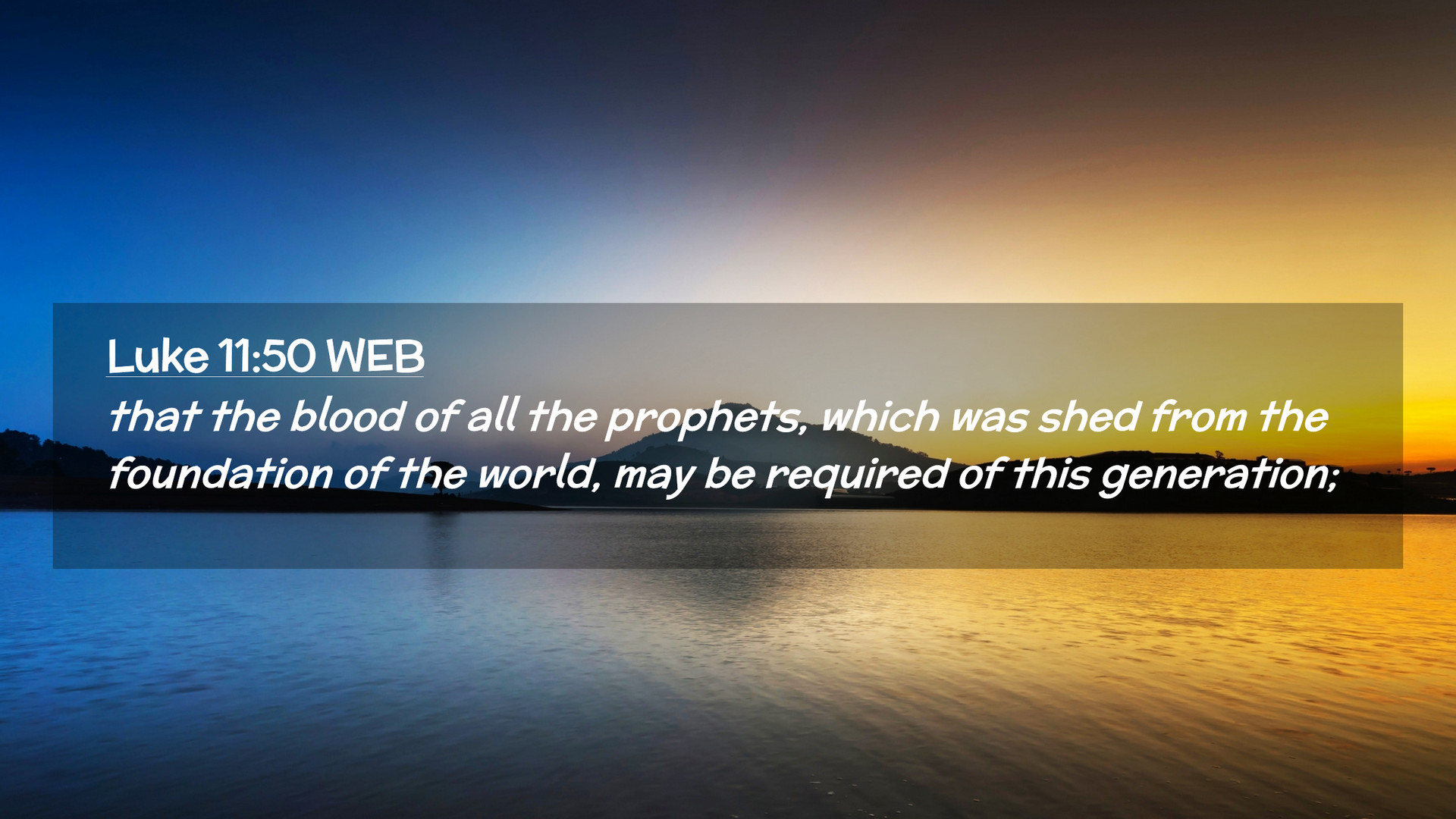 Luke 11:50 WEB
that the blood of all the prophets, which was shed from the foundation of the world, may be required of this generation;